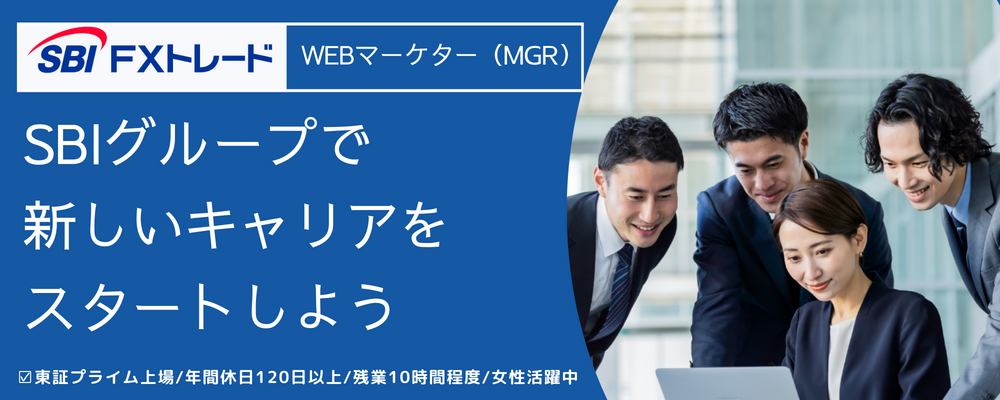 SBI FXトレード

WEBマーケター（MGR）

SBIグループで
新しいキャリアを
スタートしよう

☑東証プライム上場/年間休日120日以上/残業10時間程度/女性活躍中